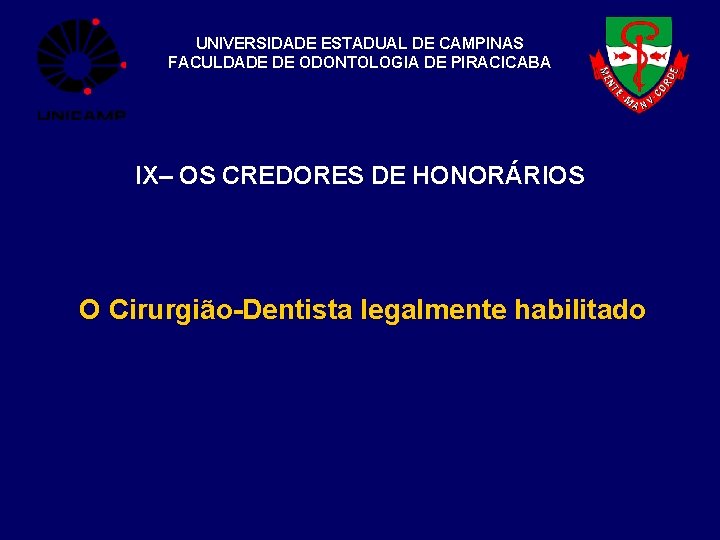 UNICAMP

UNIVERSIDADE ESTADUAL DE CAMPINAS
FACULDADE DE ODONTOLOGIA DE PIRACICABA

MENTE MANV CORDE

IX– OS CREDORES DE HONORÁRIOS

O Cirurgião-Dentista legalmente habilitado